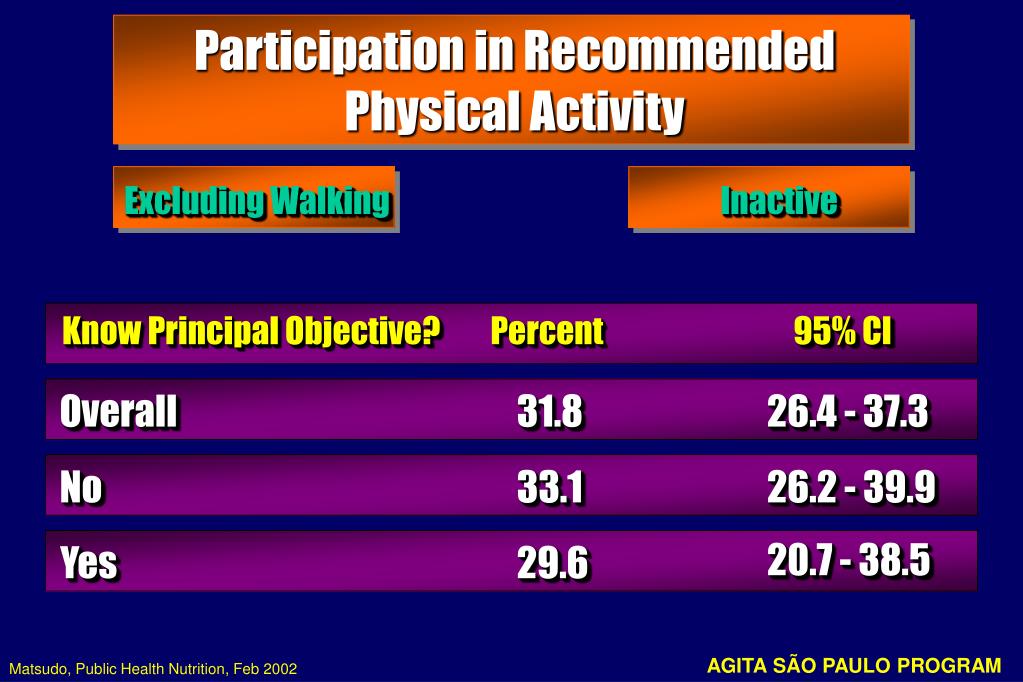 Participation in Recommended Physical Activity

Excluding Walking

Inactive

| Know Principal Objective? | Percent | 95% CI |
|---|---|---|
| Overall | 31.8 | 26.4 - 37.3 |
| No | 33.1 | 26.2 - 39.9 |
| Yes | 29.6 | 20.7 - 38.5 |

Matsudo, Public Health Nutrition, Feb 2002

AGITA SÃO PAULO PROGRAM